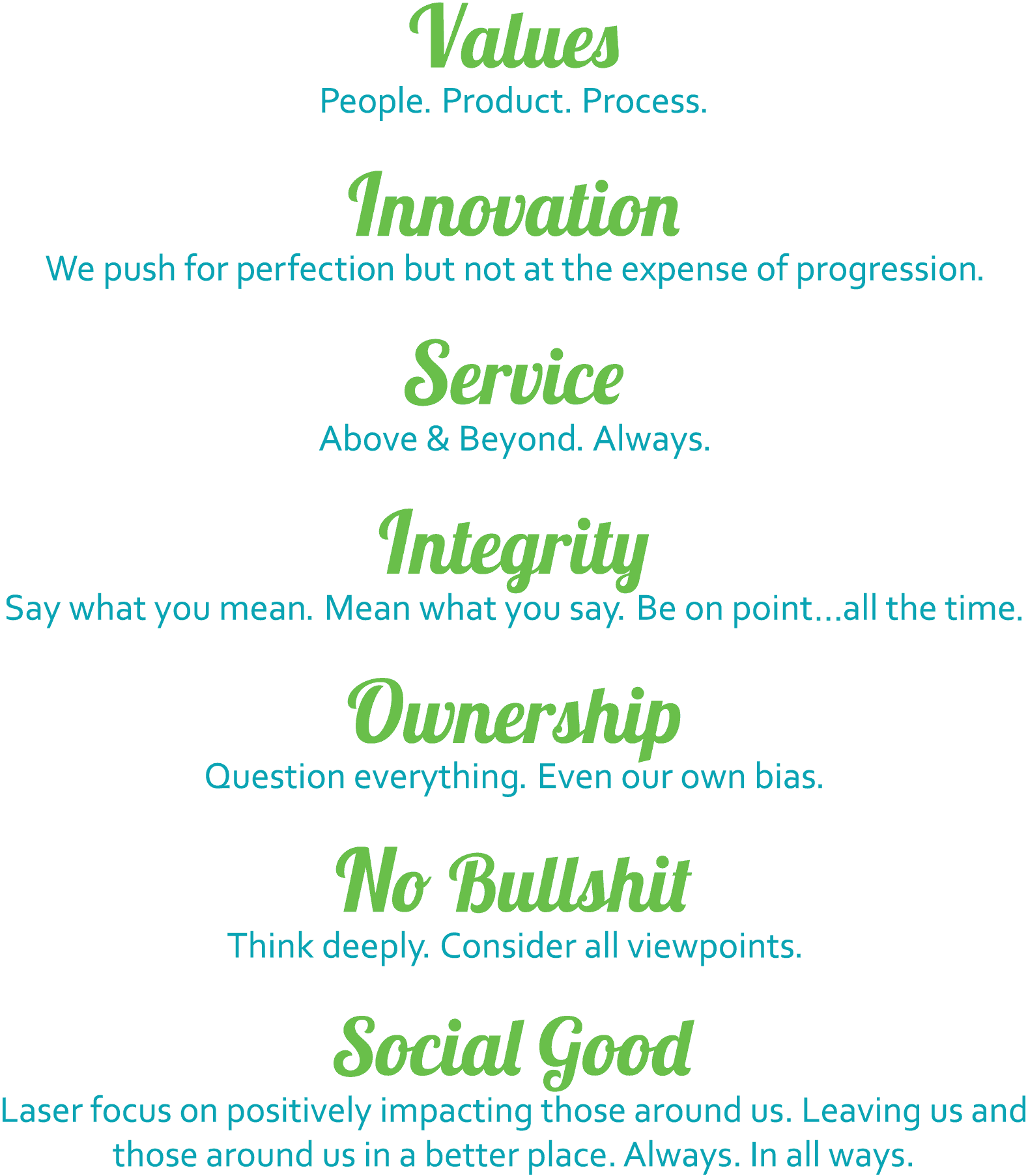 Values
People. Product. Process.

Innovation
We push for perfection but not at the expense of progression.

Service
Above & Beyond. Always.

Integrity
Say what you mean. Mean what you say. Be on point…all the time.

Ownership
Question everything. Even our own bias.

No Bullshit
Think deeply. Consider all viewpoints.

Social Good
Laser focus on positively impacting those around us. Leaving us and those around us in a better place. Always. In all ways.